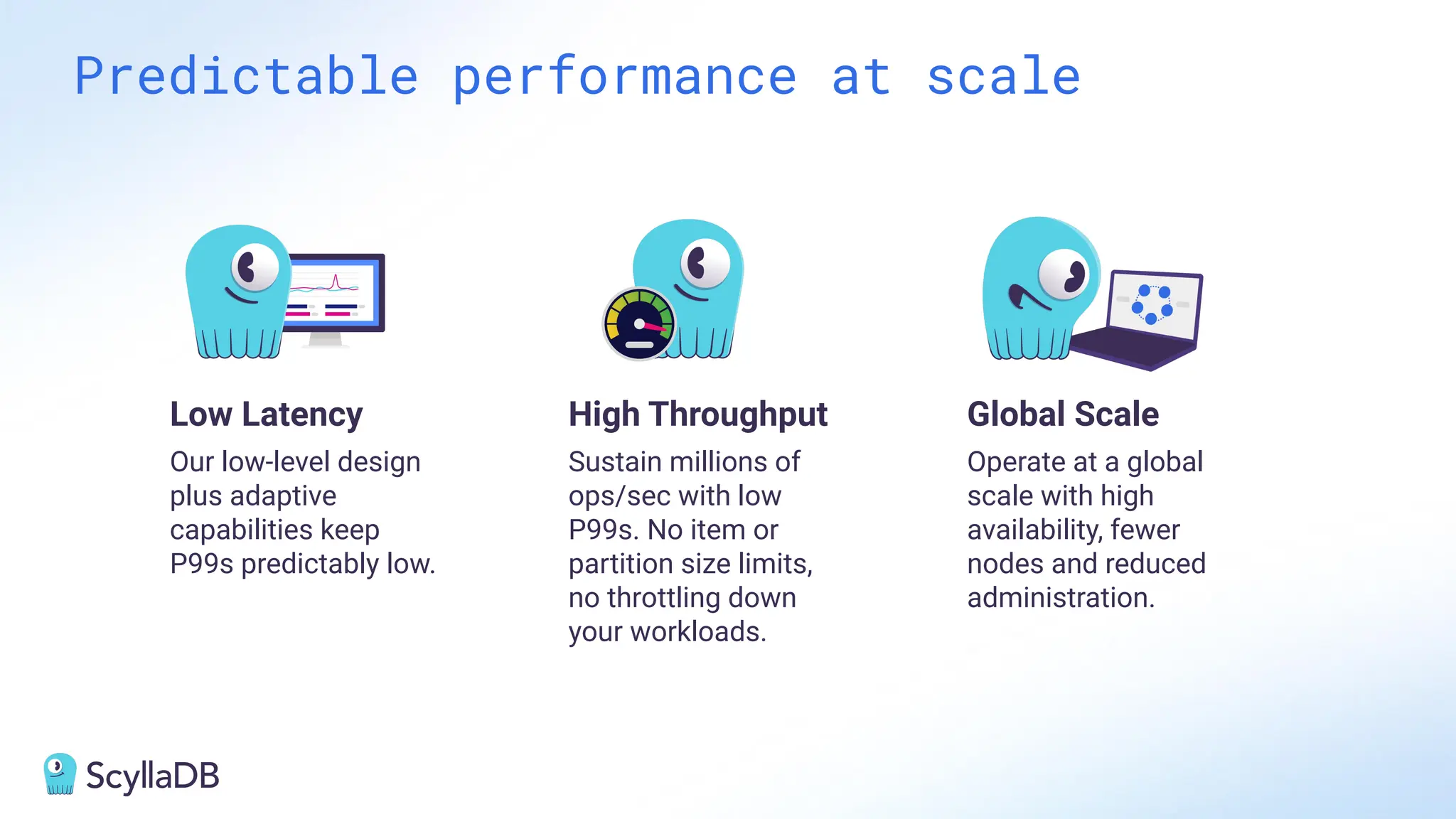 Predictable performance at scale

Low Latency

Our low-level design plus adaptive capabilities keep P99s predictably low.

High Throughput

Sustain millions of ops/sec with low P99s. No item or partition size limits, no throttling down your workloads.

Global Scale

Operate at a global scale with high availability, fewer nodes and reduced administration.

ScyllaDB